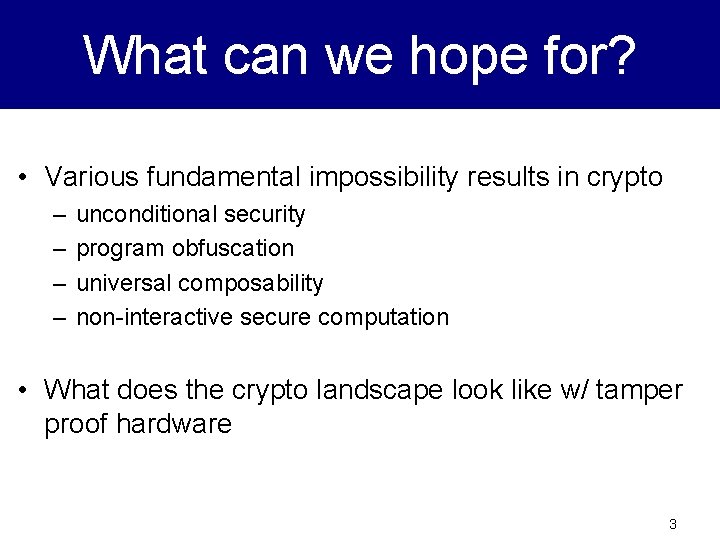 What can we hope for?

• Various fundamental impossibility results in crypto
– unconditional security
– program obfuscation
– universal composability
– non-interactive secure computation

• What does the crypto landscape look like w/ tamper proof hardware

3